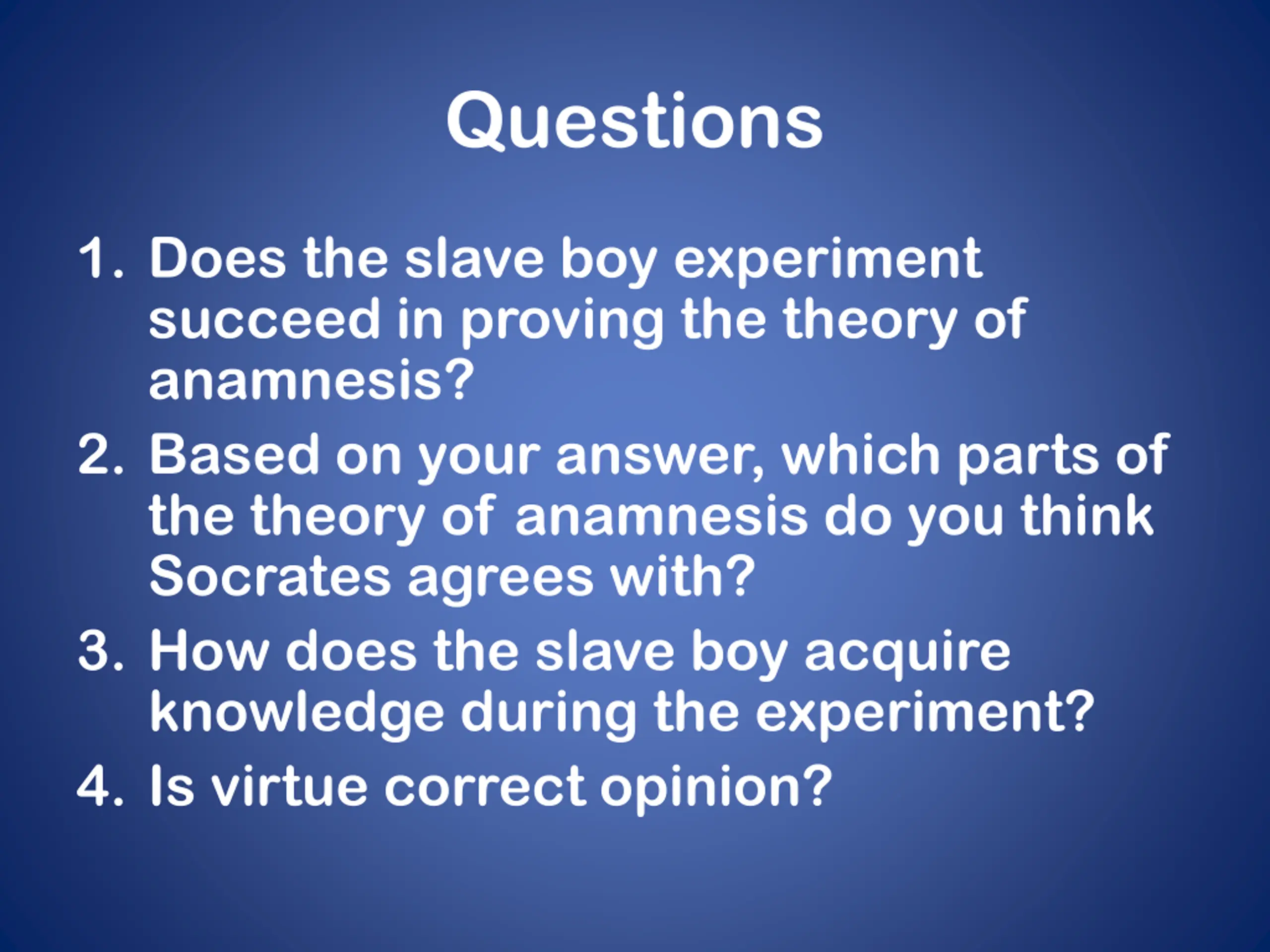 Questions

1. Does the slave boy experiment succeed in proving the theory of anamnesis?
2. Based on your answer, which parts of the theory of anamnesis do you think Socrates agrees with?
3. How does the slave boy acquire knowledge during the experiment?
4. Is virtue correct opinion?